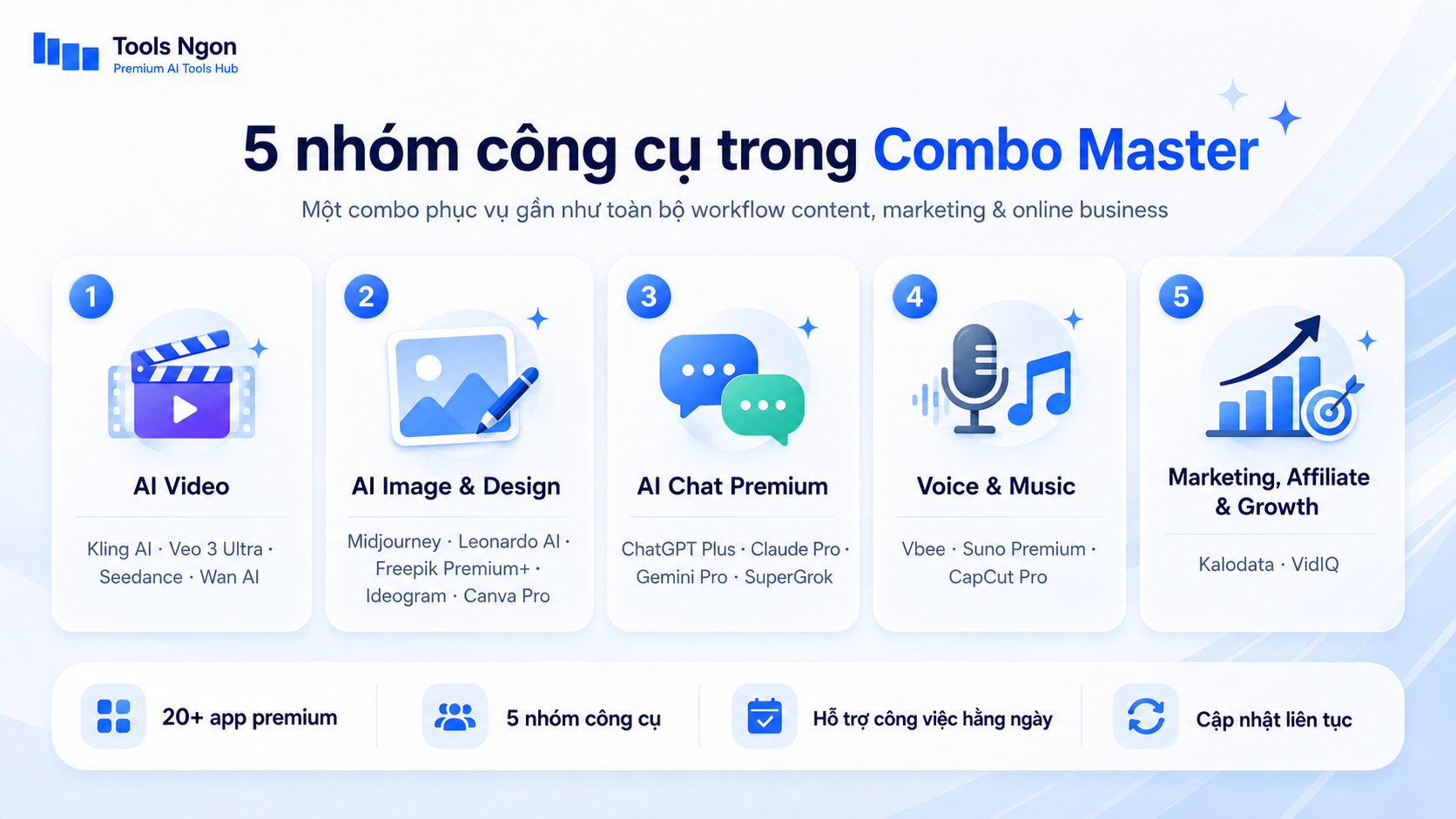 Tools Ngon
Premium AI Tools Hub

5 nhóm công cụ trong Combo Master

Một combo phục vụ gần như toàn bộ workflow content, marketing & online business

1
AI Video
Kling AI · Veo 3 Ultra · Seedance · Wan AI

2
AI Image & Design
Midjourney · Leonardo AI · Freepik Premium+ · Ideogram · Canva Pro

3
AI Chat Premium
ChatGPT Plus · Claude Pro · Gemini Pro · SuperGrok

4
Voice & Music
Vbee · Suno Premium · CapCut Pro

5
Marketing, Affiliate & Growth
Kalodata · VidIQ

20+ app premium

5 nhóm công cụ

Hỗ trợ công việc hằng ngày

Cập nhật liên tục